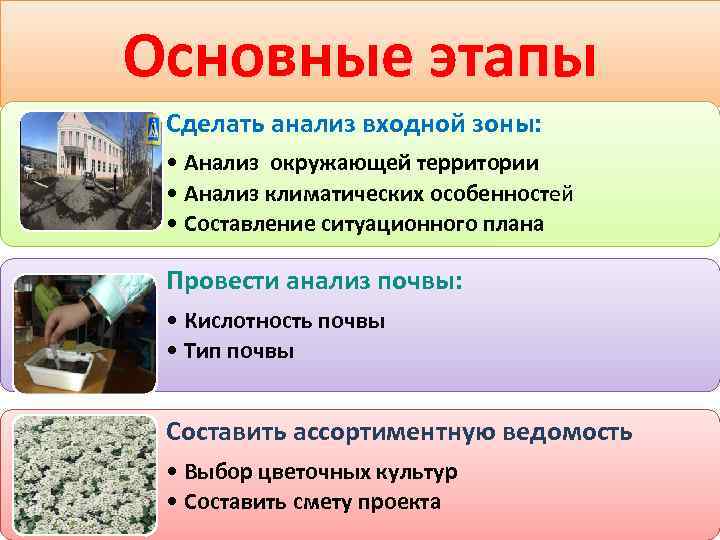 Основные этапы

Сделать анализ входной зоны:
• Анализ окружающей территории
• Анализ климатических особенностей
• Составление ситуационного плана

Провести анализ почвы:
• Кислотность почвы
• Тип почвы

Составить ассортиментную ведомость
• Выбор цветочных культур
• Составить смету проекта